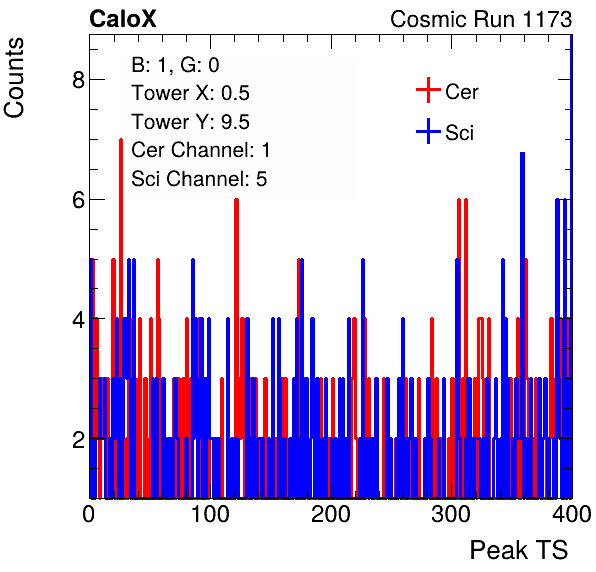 CaloX

Cosmic Run 1173

Counts

B: 1, G: 0
Tower X: 0.5
Tower Y: 9.5
Cer Channel: 1
Sci Channel: 5

Cer
Sci

8
6
4
2

0
100
200
300
400

Peak TS